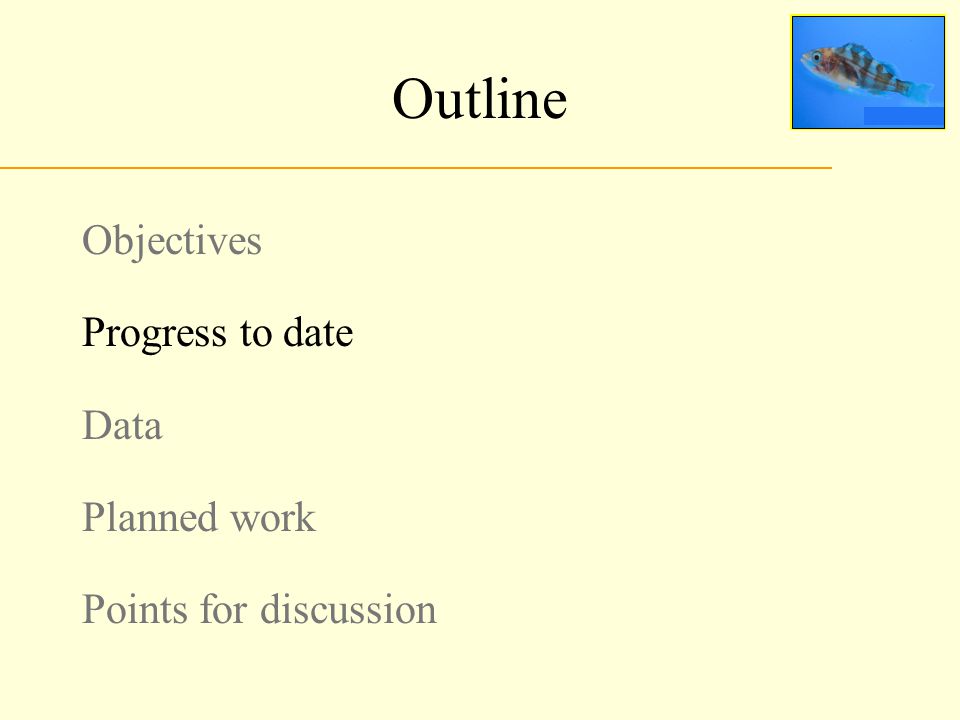 Outline

Objectives

Progress to date

Data

Planned work

Points for discussion